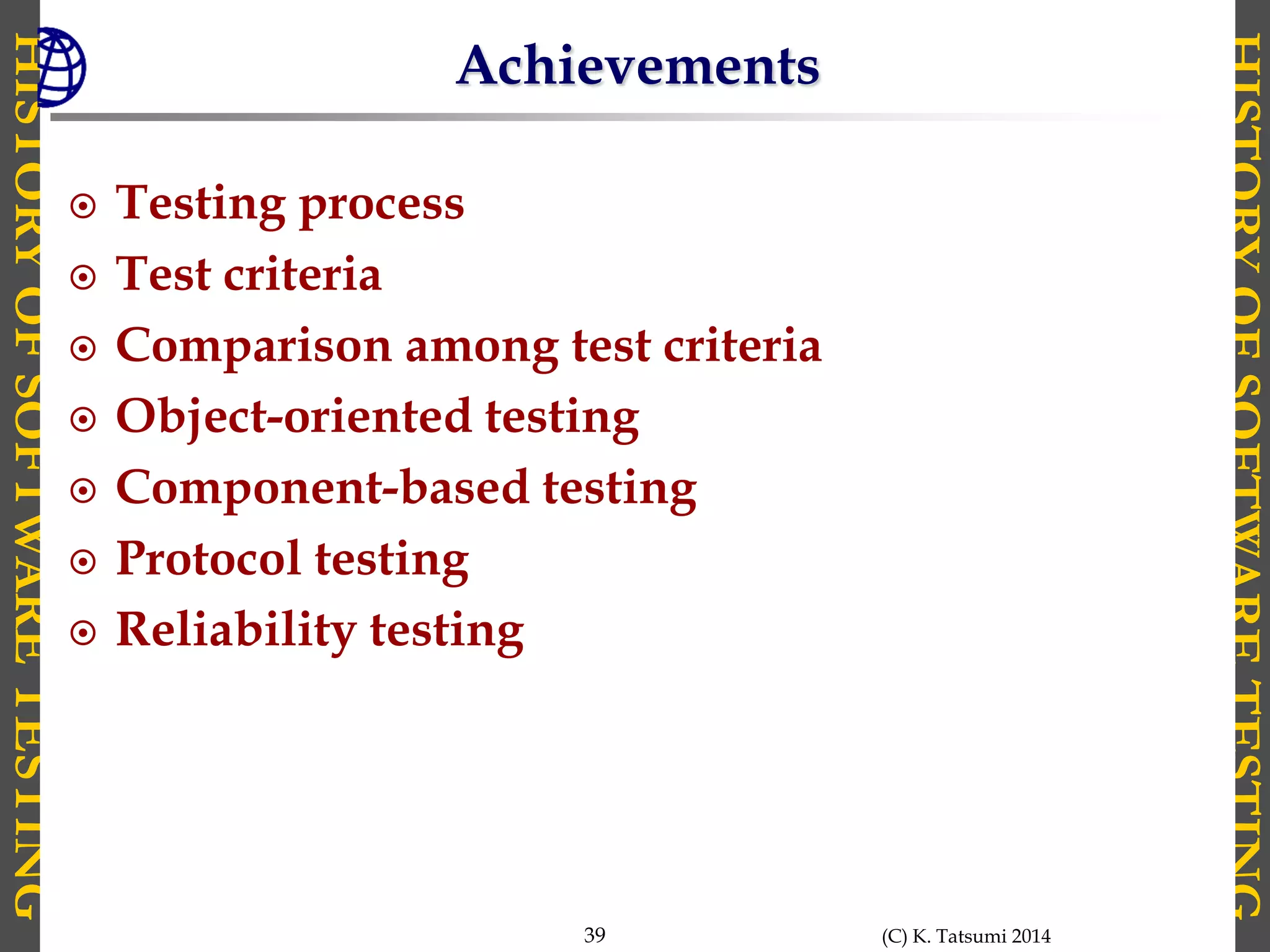 HISTORY OF SOFTWARE TESTING

Achievements

⊙ Testing process
⊙ Test criteria
⊙ Comparison among test criteria
⊙ Object-oriented testing
⊙ Component-based testing
⊙ Protocol testing
⊙ Reliability testing

HISTORY OF SOFTWARE TESTING

39

(C) K. Tatsumi 2014